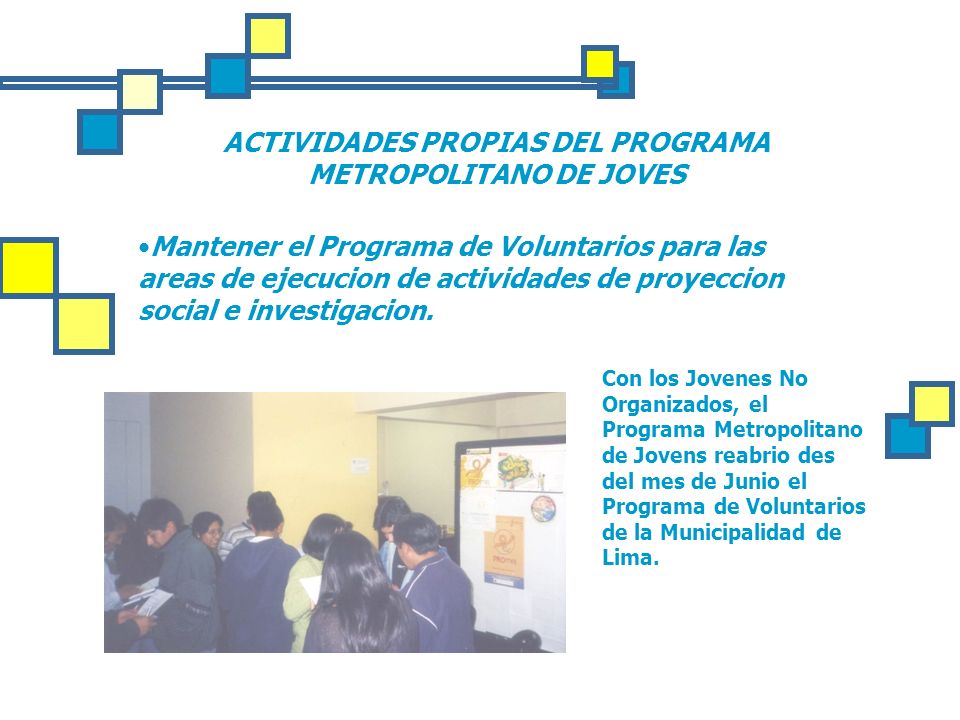 ACTIVIDADES PROPIAS DEL PROGRAMA METROPOLITANO DE JOVES

•Mantener el Programa de Voluntarios para las areas de ejecucion de actividades de proyeccion social e investigacion.

Con los Jovenes No Organizados, el Programa Metropolitano de Jovens reabrio des del mes de Junio el Programa de Voluntarios de la Municipalidad de Lima.